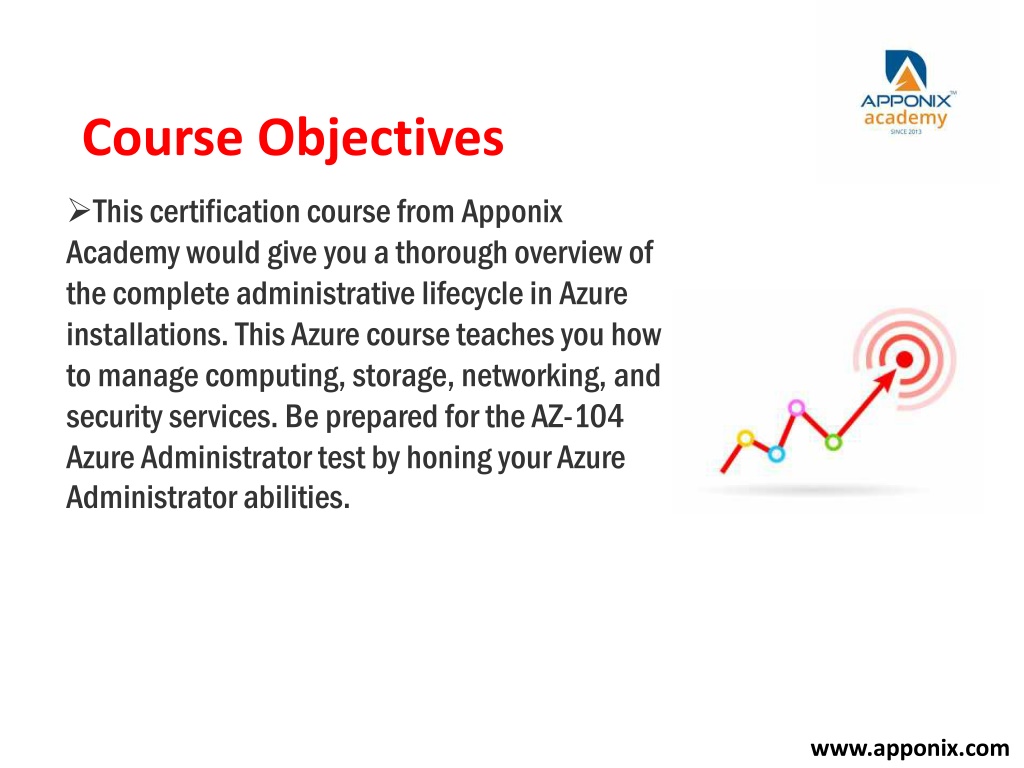 APPONIX™
academy
SINCE 2013

Course Objectives

➢This certification course from Apponix Academy would give you a thorough overview of the complete administrative lifecycle in Azure installations. This Azure course teaches you how to manage computing, storage, networking, and security services. Be prepared for the AZ-104 Azure Administrator test by honing your Azure Administrator abilities.

www.apponix.com